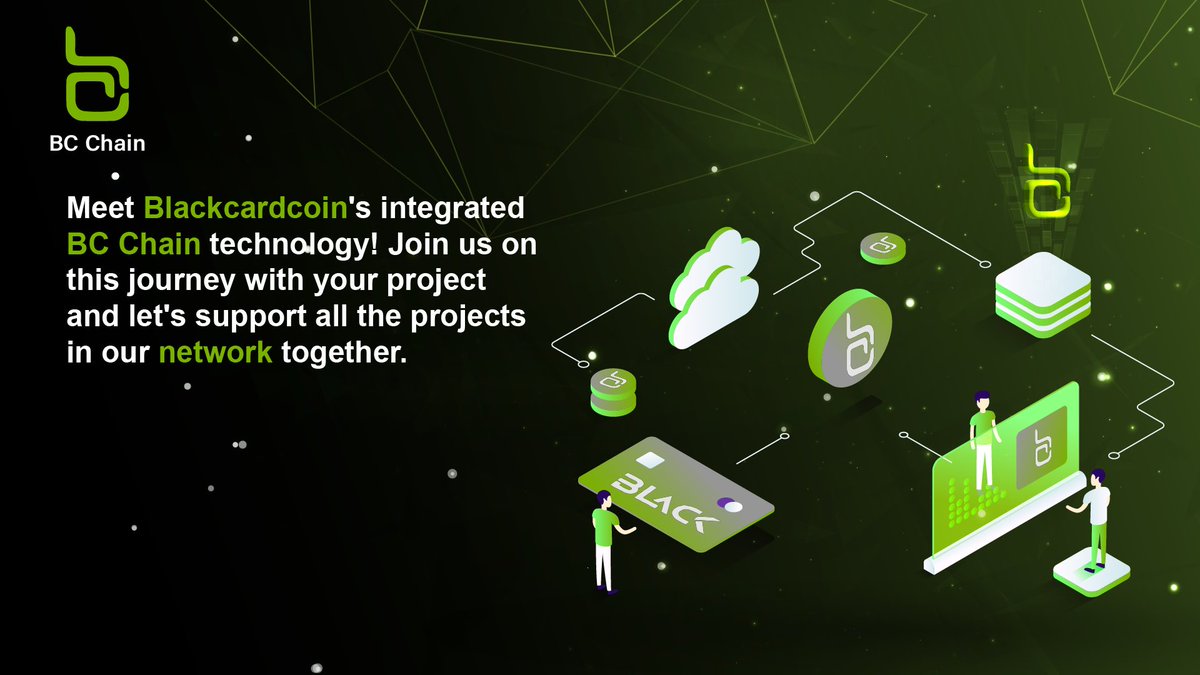 BC Chain

Meet Blackcardcoin's integrated BC Chain technology! Join us on this journey with your project and let's support all the projects in our network together.

BLACK